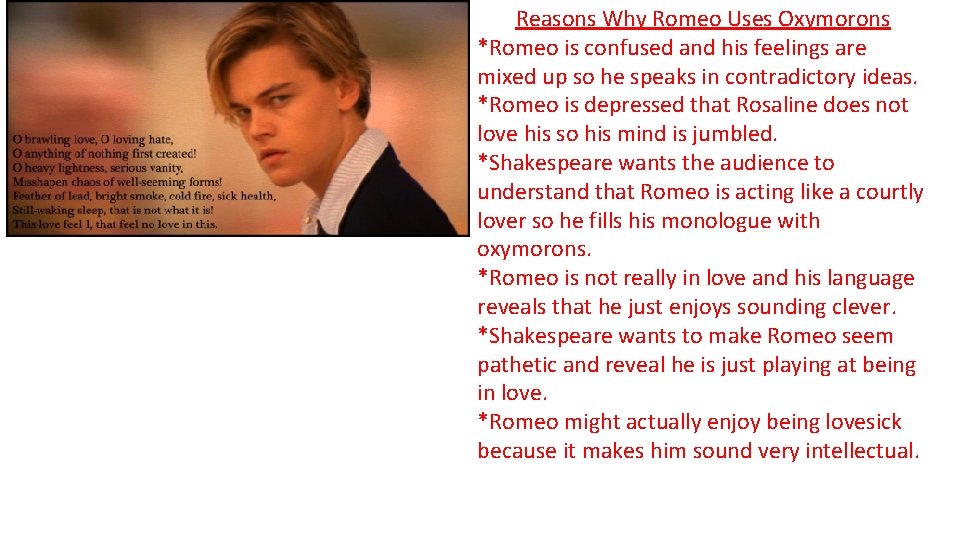 O brawling love, O loving hate,
O anything of nothing first created!
O heavy lightness, serious vanity,
Misshapen chaos of well-seeming forms!
Feather of lead, bright smoke, cold fire, sick health,
Still-waking sleep, that is not what it is!
This love feel I, that feel no love in this.

Reasons Why Romeo Uses Oxymorons

*Romeo is confused and his feelings are mixed up so he speaks in contradictory ideas.
*Romeo is depressed that Rosaline does not love his so his mind is jumbled.
*Shakespeare wants the audience to understand that Romeo is acting like a courtly lover so he fills his monologue with oxymorons.
*Romeo is not really in love and his language reveals that he just enjoys sounding clever.
*Shakespeare wants to make Romeo seem pathetic and reveal he is just playing at being in love.
*Romeo might actually enjoy being lovesick because it makes him sound very intellectual.